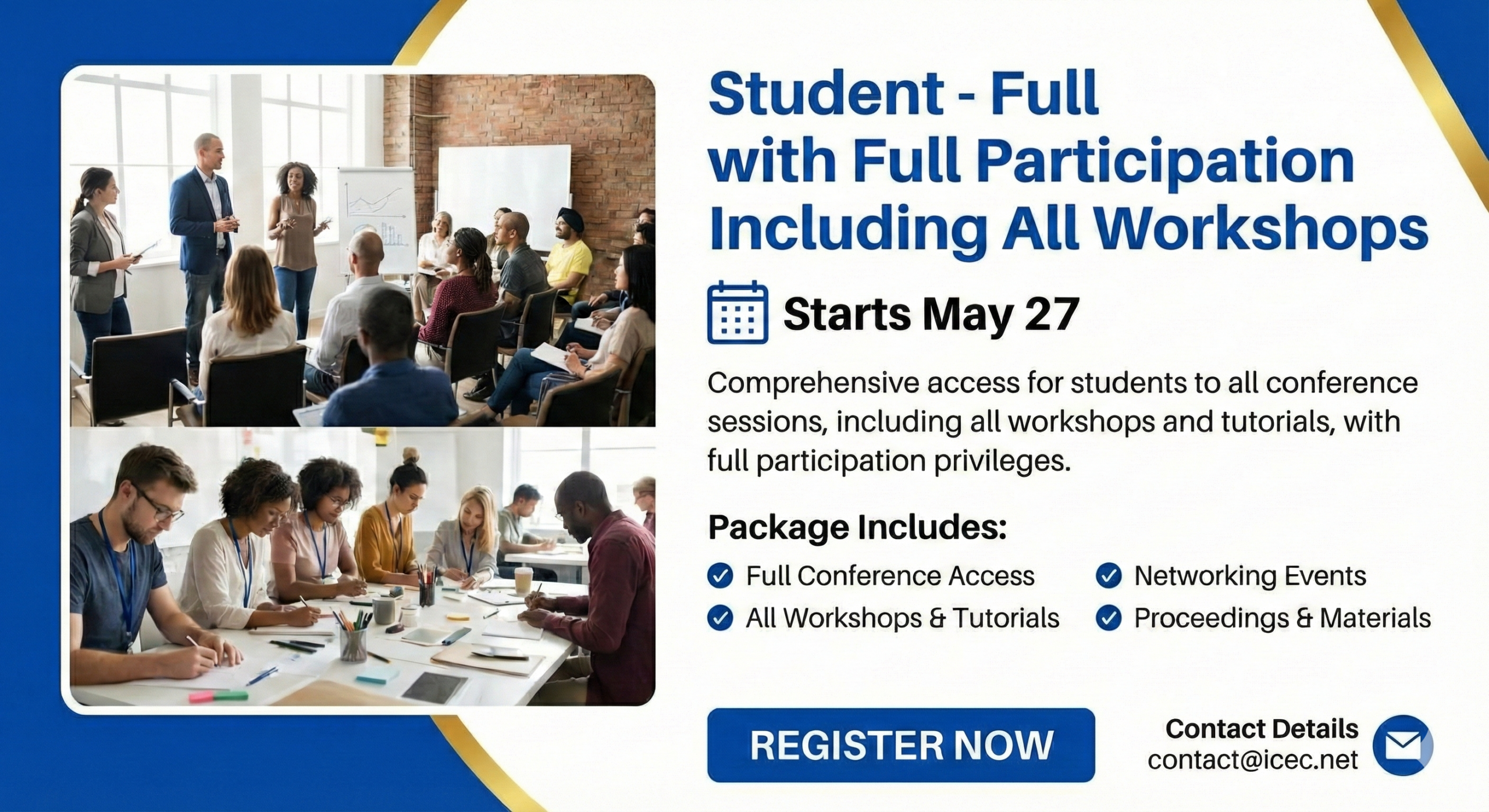 Student - Full with Full Participation Including All Workshops

Starts May 27

Comprehensive access for students to all conference sessions, including all workshops and tutorials, with full participation privileges.

Package Includes:

Full Conference Access
All Workshops & Tutorials
Networking Events
Proceedings & Materials

REGISTER NOW

Contact Details
contact@icec.net